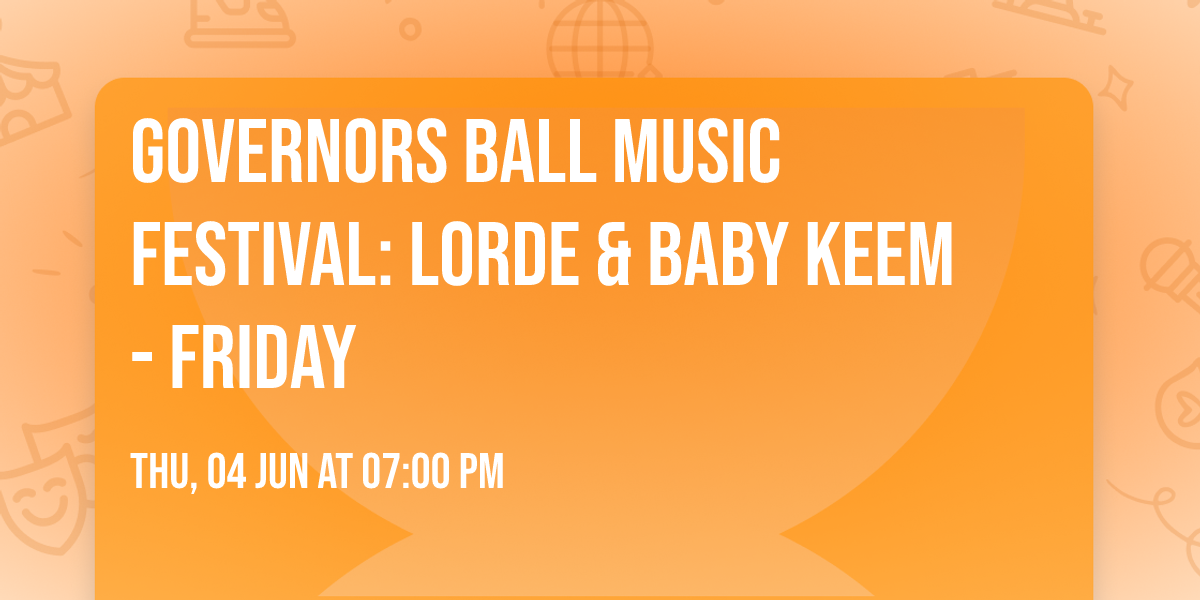 GOVERNORS BALL MUSIC FESTIVAL: LORDE & BABY KEEM - FRIDAY

THU, 04 JUN AT 07:00 PM